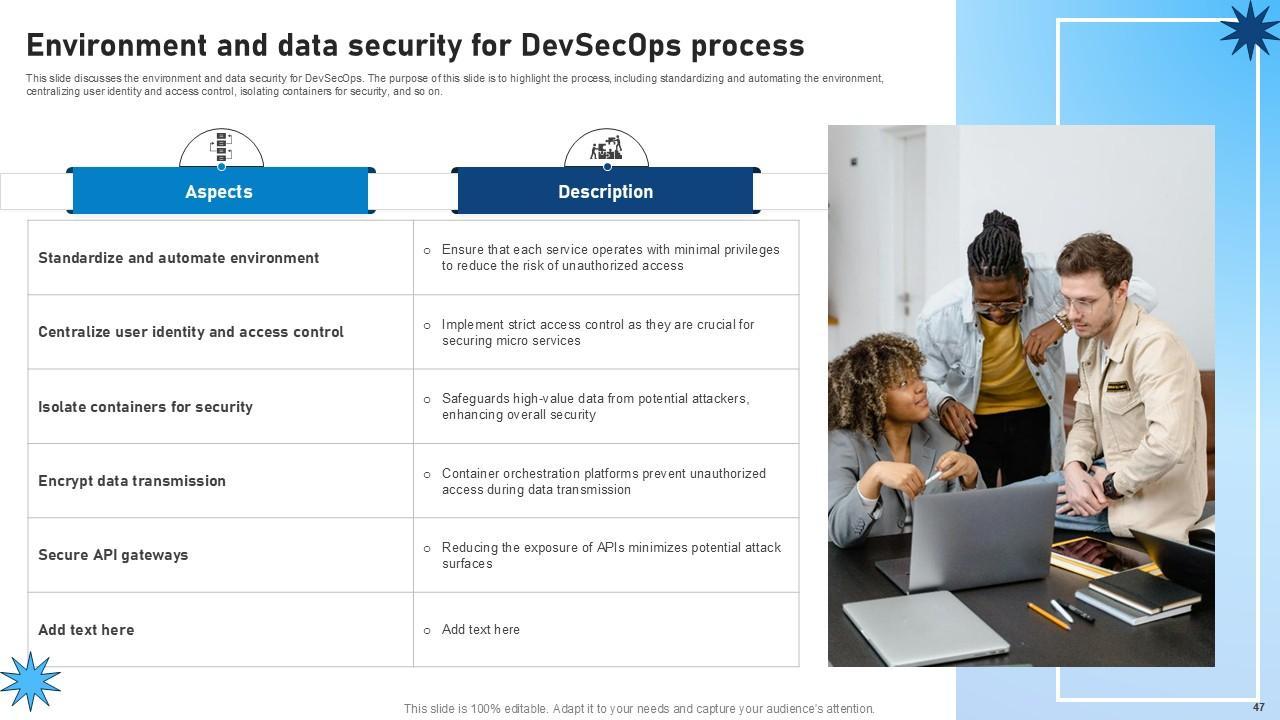 Environment and data security for DevSecOps process

This slide discusses the environment and data security for DevSecOps. The purpose of this slide is to highlight the process, including standardizing and automating the environment, centralizing user identity and access control, isolating containers for security, and so on.

| Aspects | Description |
|---|---|
| Standardize and automate environment | ○ Ensure that each service operates with minimal privileges to reduce the risk of unauthorized access |
| Centralize user identity and access control | ○ Implement strict access control as they are crucial for securing micro services |
| Isolate containers for security | ○ Safeguards high-value data from potential attackers, enhancing overall security |
| Encrypt data transmission | ○ Container orchestration platforms prevent unauthorized access during data transmission |
| Secure API gateways | ○ Reducing the exposure of APIs minimizes potential attack surfaces |
| Add text here | ○ Add text here |

This slide is 100% editable. Adapt it to your needs and capture your audience's attention.

47